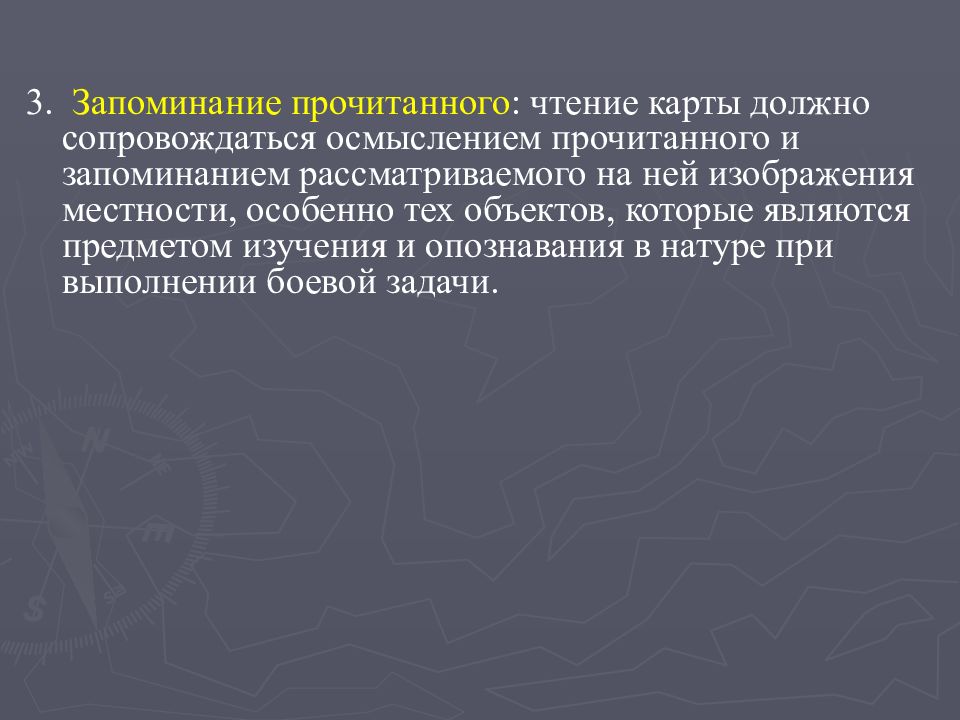 3. Запоминание прочитанного: чтение карты должно сопровождаться осмыслением прочитанного и запоминанием рассматриваемого на ней изображения местности, особенно тех объектов, которые являются предметом изучения и опознавания в натуре при выполнении боевой задачи.